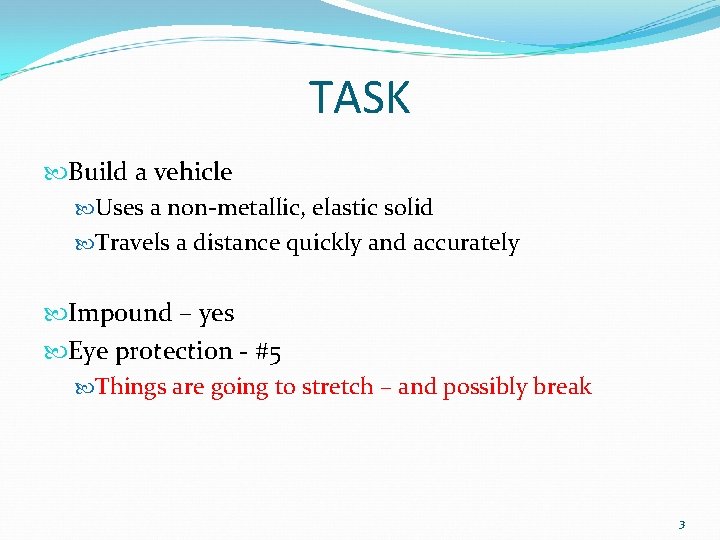 TASK

Build a vehicle

Uses a non-metallic, elastic solid

Travels a distance quickly and accurately

Impound – yes

Eye protection - #5

Things are going to stretch – and possibly break

3